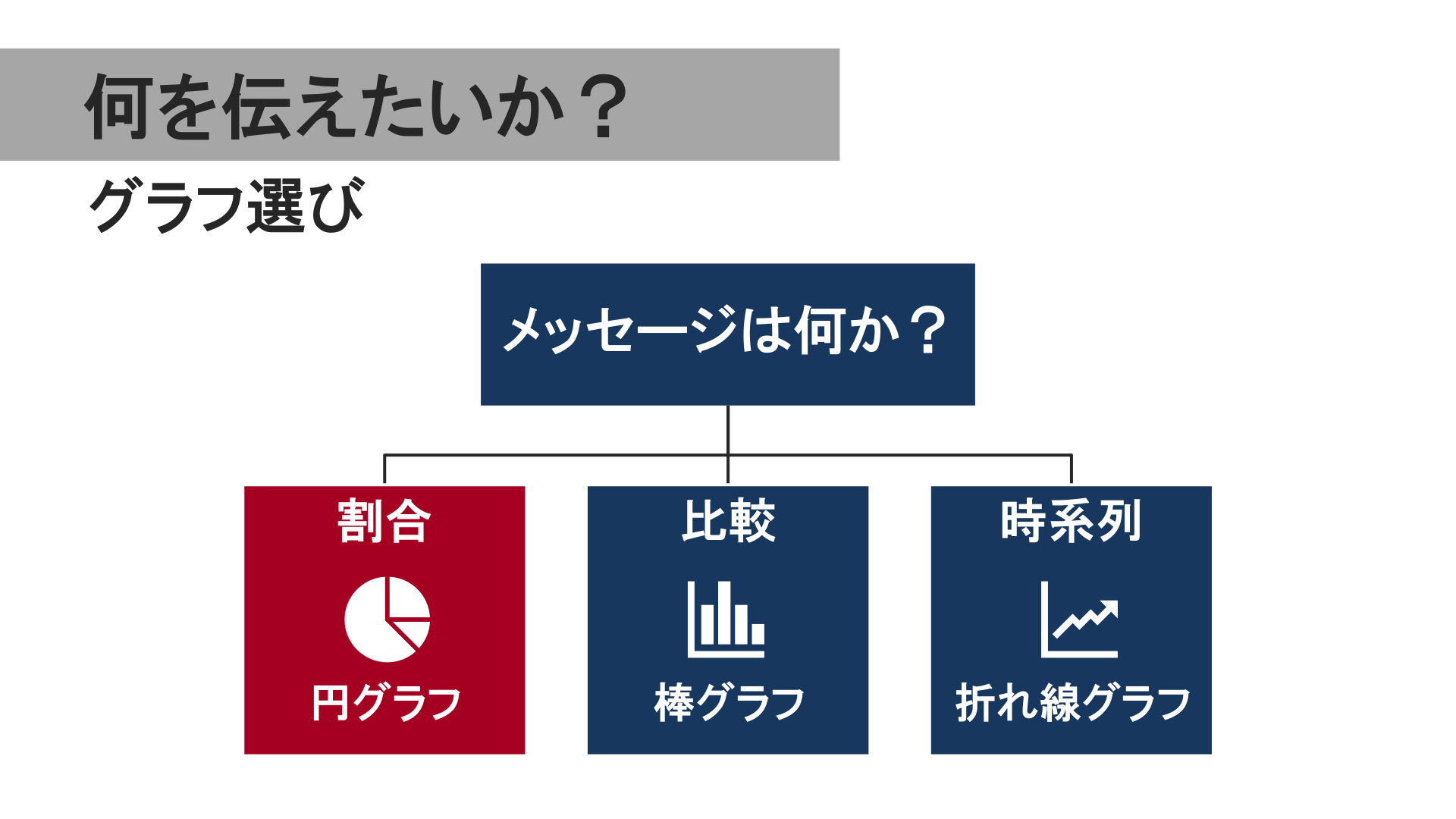 何を伝えたいか？

グラフ選び

メッセージは何か？

割合
円グラフ

比較
棒グラフ

時系列
折れ線グラフ